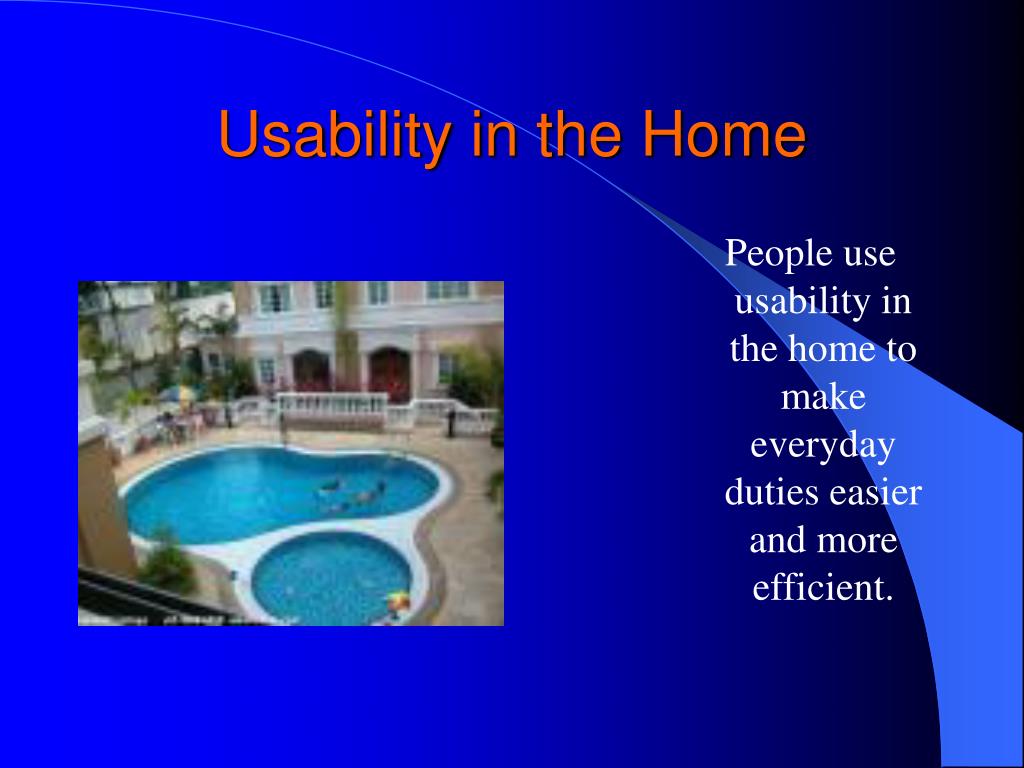 Usability in the Home

People use usability in the home to make everyday duties easier and more efficient.